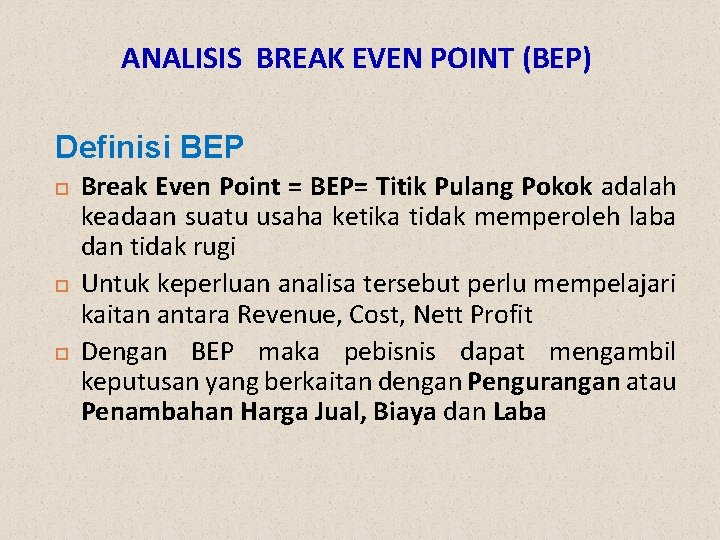 ANALISIS BREAK EVEN POINT (BEP)

Definisi BEP

Break Even Point = BEP= Titik Pulang Pokok adalah keadaan suatu usaha ketika tidak memperoleh laba dan tidak rugi

Untuk keperluan analisa tersebut perlu mempelajari kaitan antara Revenue, Cost, Nett Profit

Dengan BEP maka pebisnis dapat mengambil keputusan yang berkaitan dengan Pengurangan atau Penambahan Harga Jual, Biaya dan Laba